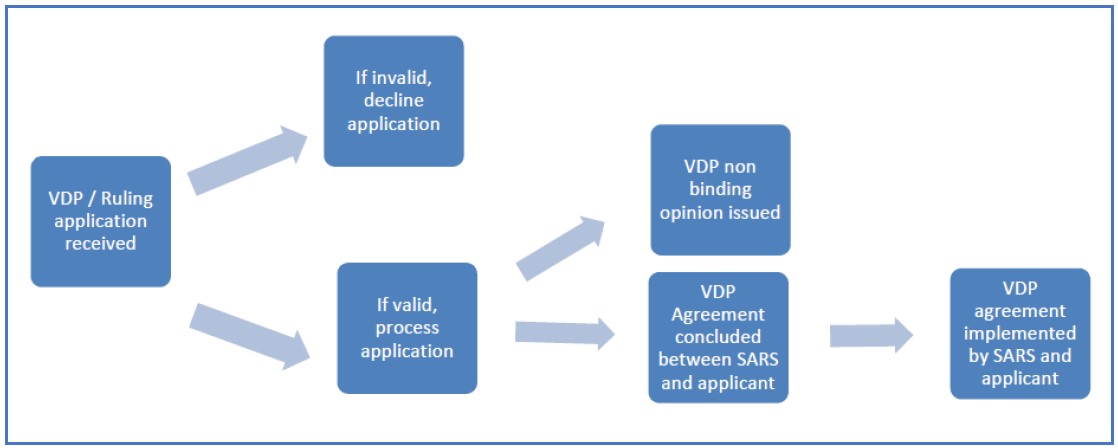 VDP / Ruling application received

If invalid, decline application

If valid, process application

VDP non binding opinion issued

VDP Agreement concluded between SARS and applicant

VDP agreement implemented by SARS and applicant